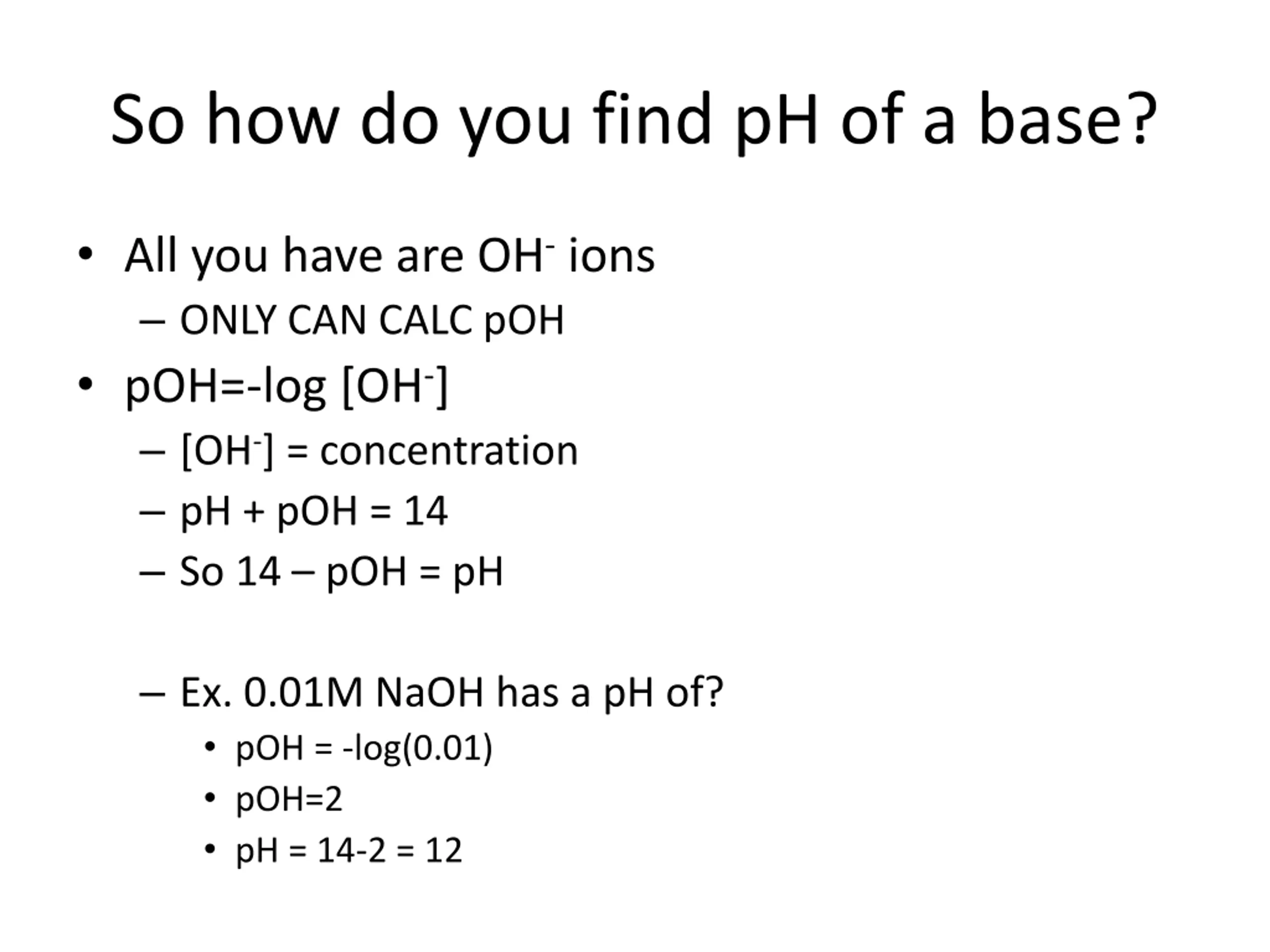 So how do you find pH of a base?

• All you have are $OH^-$ ions
  – ONLY CAN CALC pOH
• pOH=-log $[OH^-]$
  – $[OH^-]$ = concentration
  – pH + pOH = 14
  – So 14 – pOH = pH

  – Ex. 0.01M NaOH has a pH of?
    • pOH = -log(0.01)
    • pOH=2
    • pH = 14-2 = 12